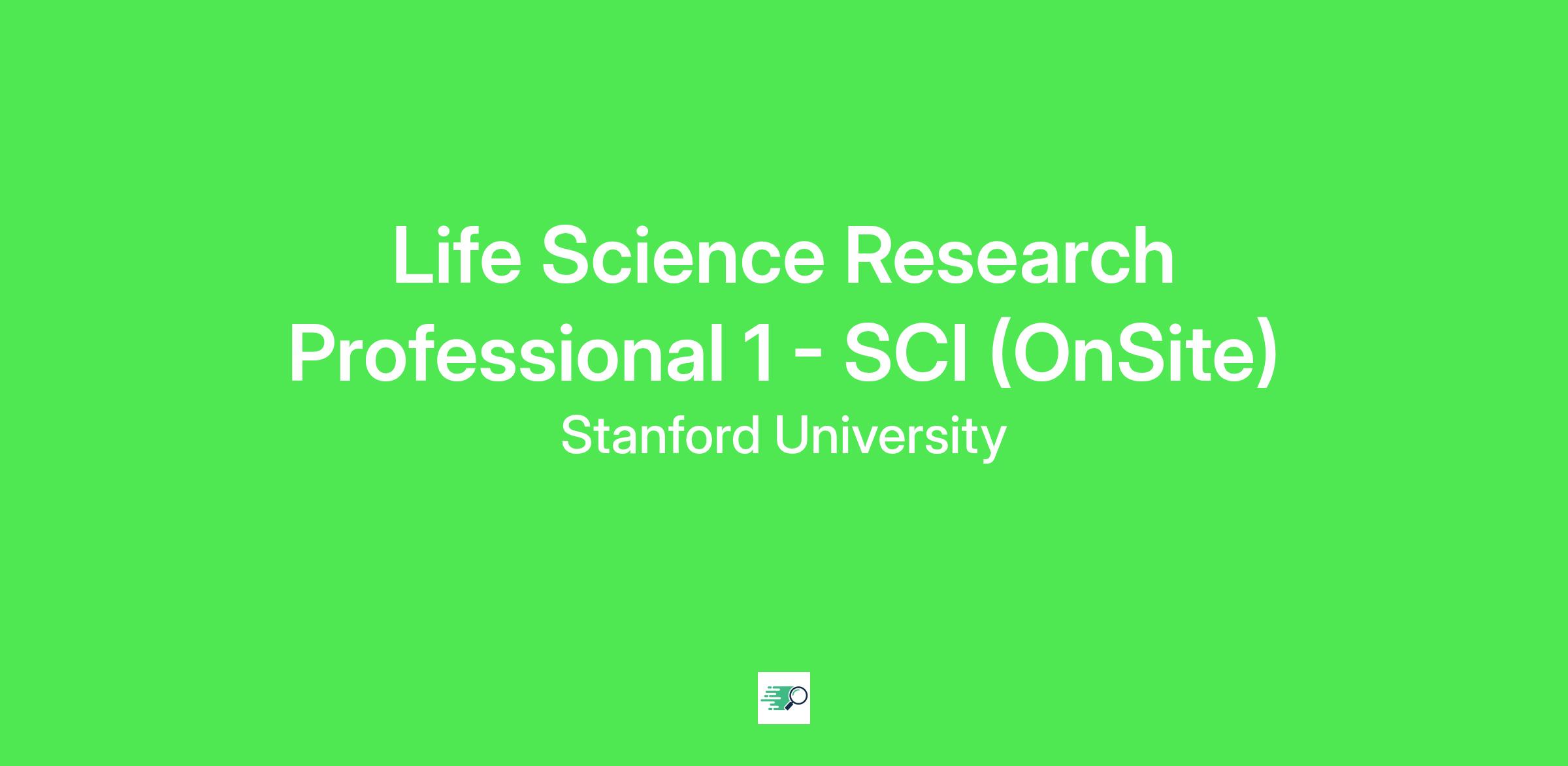 Life Science Research Professional 1 - SCI (OnSite)

Stanford University